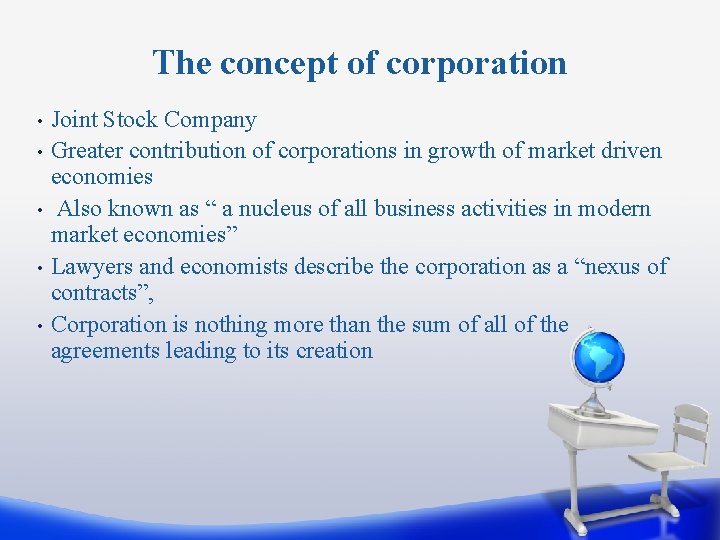 The concept of corporation

• Joint Stock Company
• Greater contribution of corporations in growth of market driven economies
• Also known as “ a nucleus of all business activities in modern market economies”
• Lawyers and economists describe the corporation as a “nexus of contracts”,
• Corporation is nothing more than the sum of all of the agreements leading to its creation